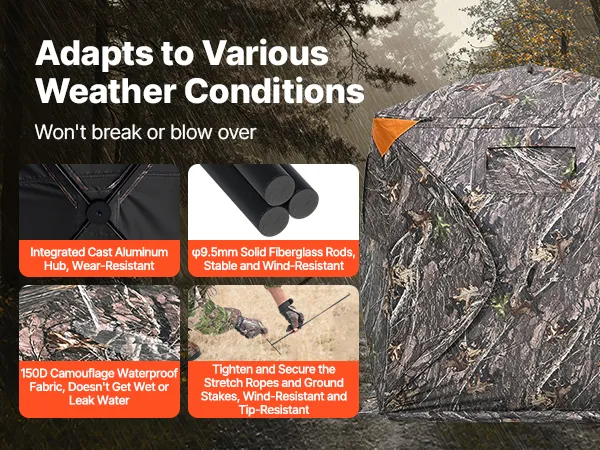 Adapts to Various Weather Conditions

Won't break or blow over

Integrated Cast Aluminum Hub, Wear-Resistant

φ9.5mm Solid Fiberglass Rods, Stable and Wind-Resistant

150D Camouflage Waterproof Fabric, Doesn't Get Wet or Leak Water

Tighten and Secure the Stretch Ropes and Ground Stakes, Wind-Resistant and Tip-Resistant